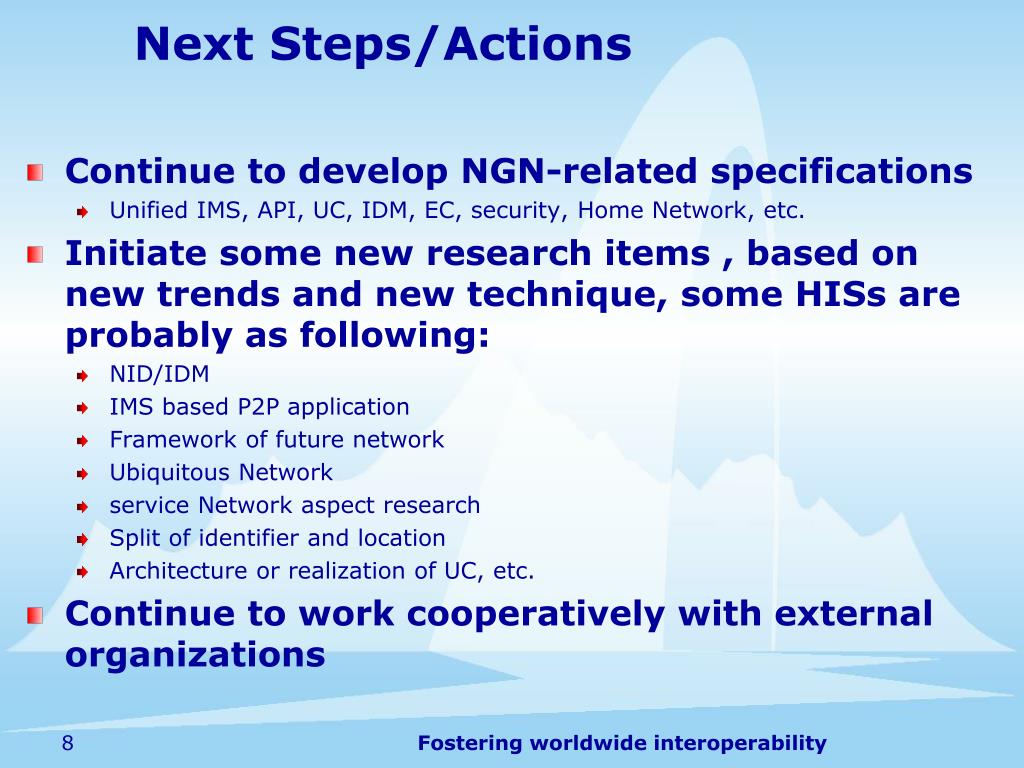 Next Steps/Actions

Continue to develop NGN-related specifications

Unified IMS, API, UC, IDM, EC, security, Home Network, etc.

Initiate some new research items , based on new trends and new technique, some HISs are probably as following:

NID/IDM

IMS based P2P application

Framework of future network

Ubiquitous Network

service Network aspect research

Split of identifier and location

Architecture or realization of UC, etc.

Continue to work cooperatively with external organizations

8

Fostering worldwide interoperability